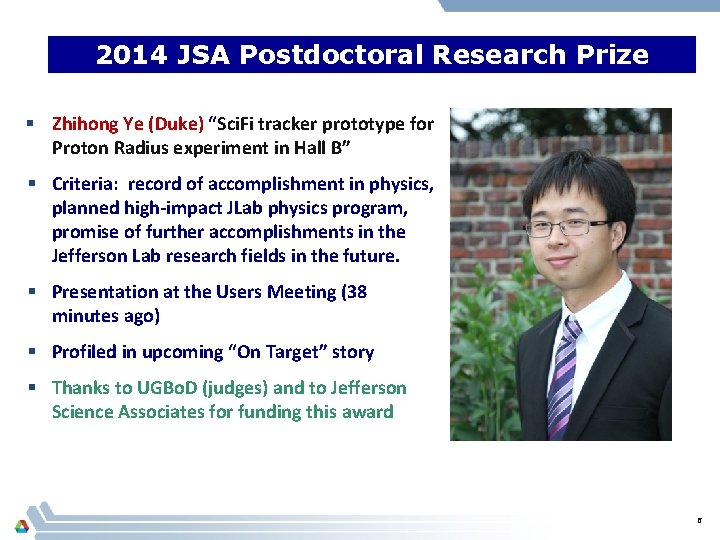 2014 JSA Postdoctoral Research Prize

▪ Zhihong Ye (Duke) “SciFi tracker prototype for Proton Radius experiment in Hall B”

▪ Criteria: record of accomplishment in physics, planned high-impact JLab physics program, promise of further accomplishments in the Jefferson Lab research fields in the future.

▪ Presentation at the Users Meeting (38 minutes ago)

▪ Profiled in upcoming “On Target” story

▪ Thanks to UGBoD (judges) and to Jefferson Science Associates for funding this award

6